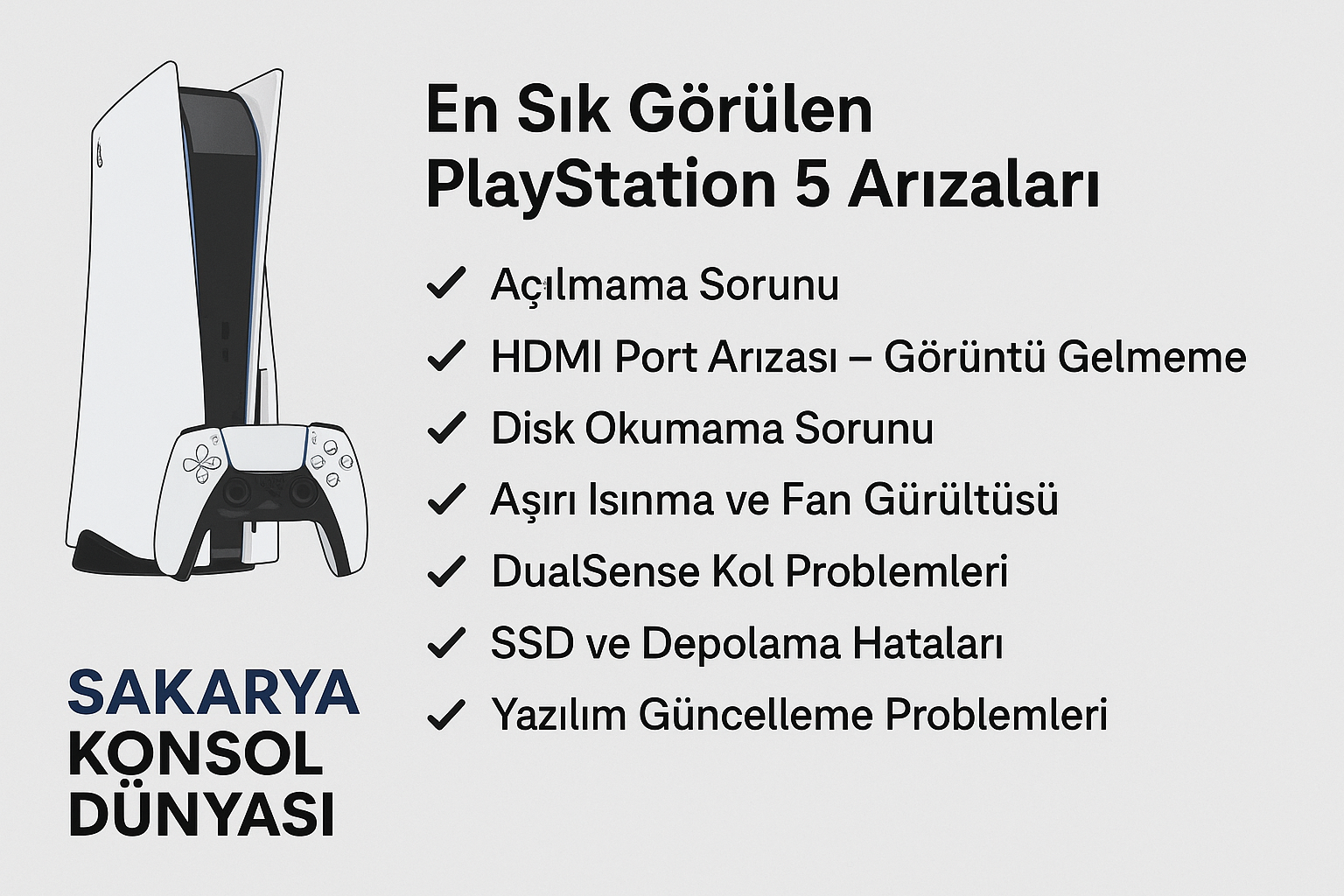 En Sık Görülen PlayStation 5 Arızaları

✓ Açılmama Sorunu
✓ HDMI Port Arızası – Görüntü Gelmeme
✓ Disk Okumama Sorunu
✓ Aşırı Isınma ve Fan Gürültüsü
✓ DualSense Kol Problemleri
✓ SSD ve Depolama Hataları
✓ Yazılım Güncelleme Problemleri

SAKARYA
KONSOL
DÜNYASI